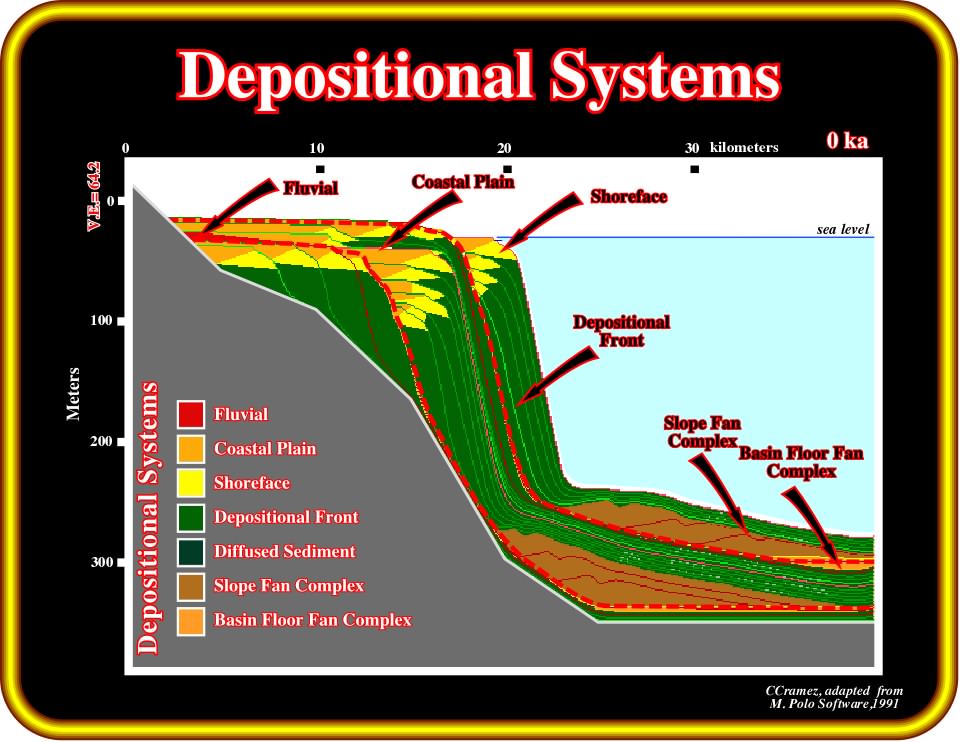 Depositional Systems

0 10 20 30 kilometers

0 ka

V.E.= 64.2

0

100

200

300

Meters

Fluvial

Coastal Plain

Shoreface

sea level

Depositional Front

Slope Fan Complex

Basin Floor Fan Complex

Depositional Systems

Fluvial
Coastal Plain
Shoreface
Depositional Front
Diffused Sediment
Slope Fan Complex
Basin Floor Fan Complex

CCramez, adapted from M. Polo Software,1991